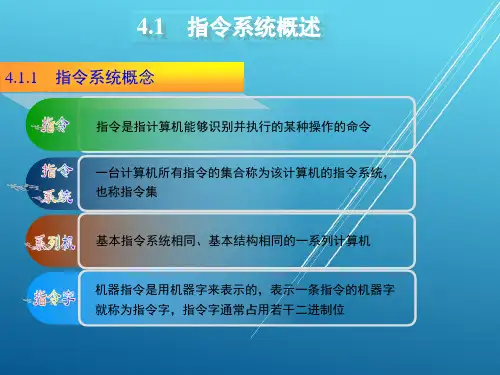 4.1 指令系统概述

4.1.1 指令系统概念

指令

指令是指计算机能够识别并执行的某种操作的命令

指令系统

一台计算机所有指令的集合称为该计算机的指令系统，也称指令集

系列机

基本指令系统相同、基本结构相同的一系列计算机

指令字

机器指令是用机器字来表示的，表示一条指令的机器字就称为指令字，指令字通常占用若干二进制位